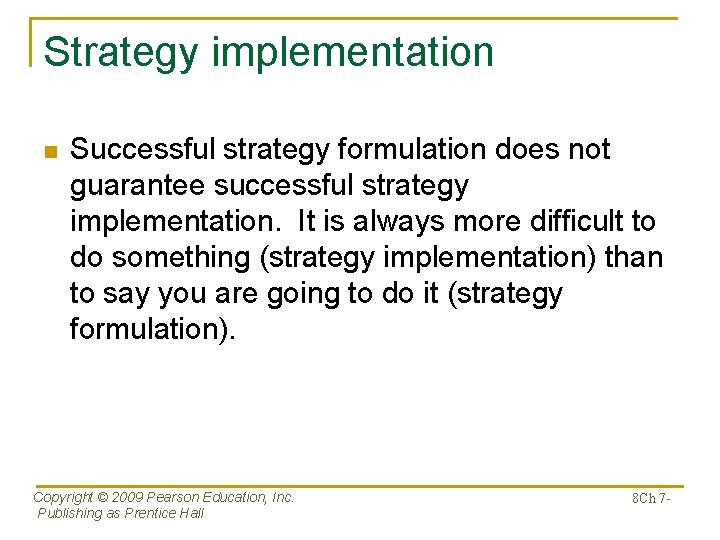 Strategy implementation

Successful strategy formulation does not guarantee successful strategy implementation.  It is always more difficult to do something (strategy implementation) than to say you are going to do it (strategy formulation).

Copyright © 2009 Pearson Education, Inc.
Publishing as Prentice Hall

8Ch 7-